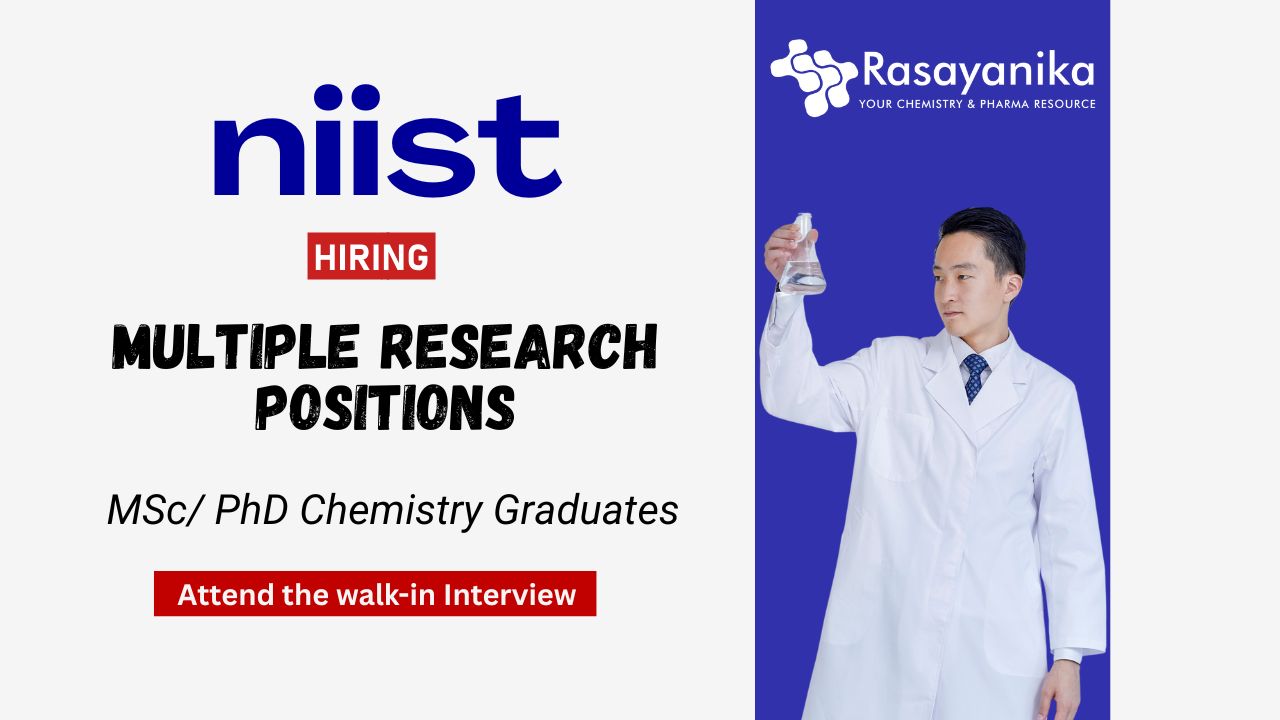 niist

HIRING

MULTIPLE RESEARCH POSITIONS

MSc/ PhD Chemistry Graduates

Attend the walk-in Interview

Rasayanika
YOUR CHEMISTRY & PHARMA RESOURCE